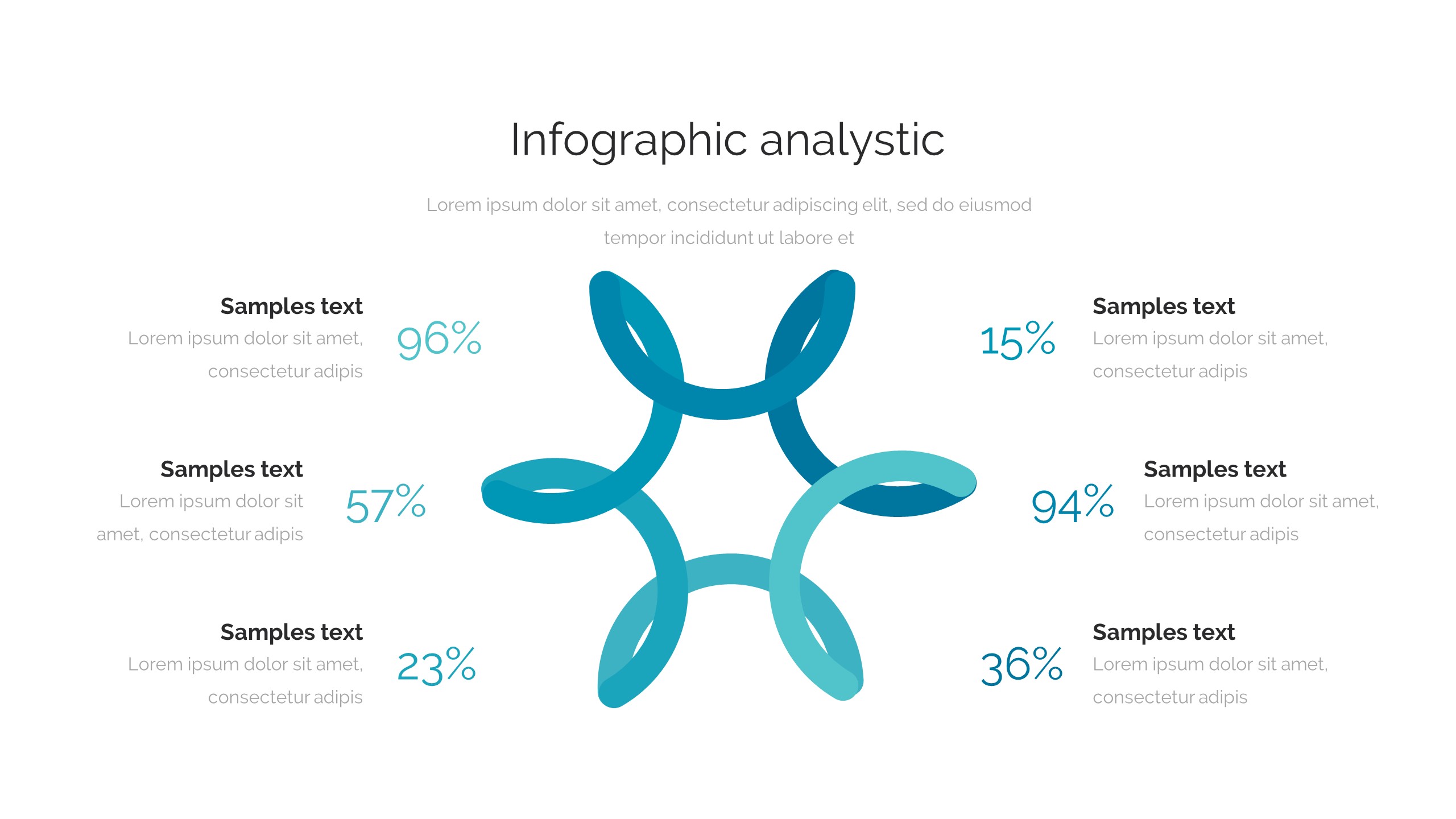 Infographic analystic

Lorem ipsum dolor sit amet, consectetur adipiscing elit, sed do eiusmod tempor incididunt ut labore et

Samples text
Lorem ipsum dolor sit amet, consectetur adipis

96%

Samples text
Lorem ipsum dolor sit amet, consectetur adipis

57%

Samples text
Lorem ipsum dolor sit amet, consectetur adipis

23%

15%

Samples text
Lorem ipsum dolor sit amet, consectetur adipis

94%

Samples text
Lorem ipsum dolor sit amet, consectetur adipis

36%

Samples text
Lorem ipsum dolor sit amet, consectetur adipis